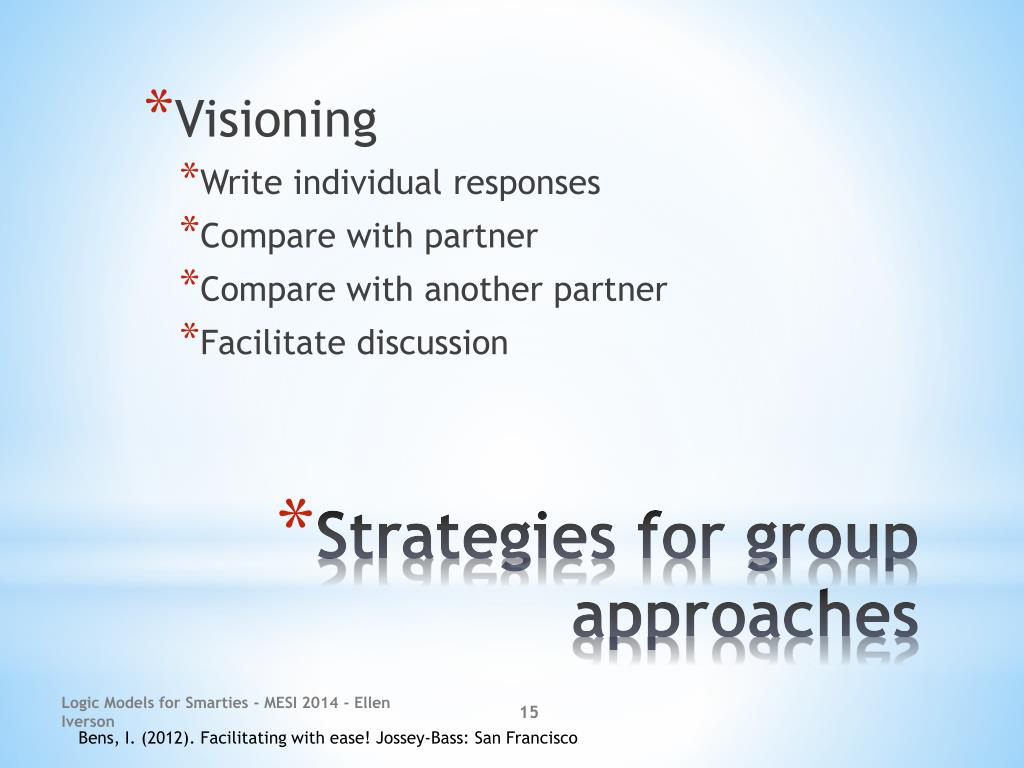 *Visioning

*Write individual responses

*Compare with partner

*Compare with another partner

*Facilitate discussion

*Strategies for group approaches

Logic Models for Smarties - MESI 2014 - Ellen Iverson

15

Bens, I. (2012). Facilitating with ease! Jossey-Bass: San Francisco